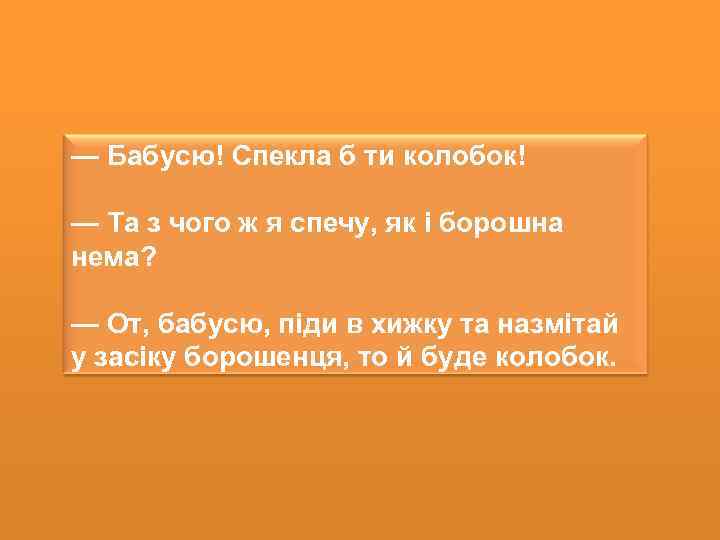 — Бабусю! Спекла б ти колобок!

— Та з чого ж я спечу, як і борошна нема?

— От, бабусю, піди в хижку та назмітай у засіку борошенця, то й буде колобок.